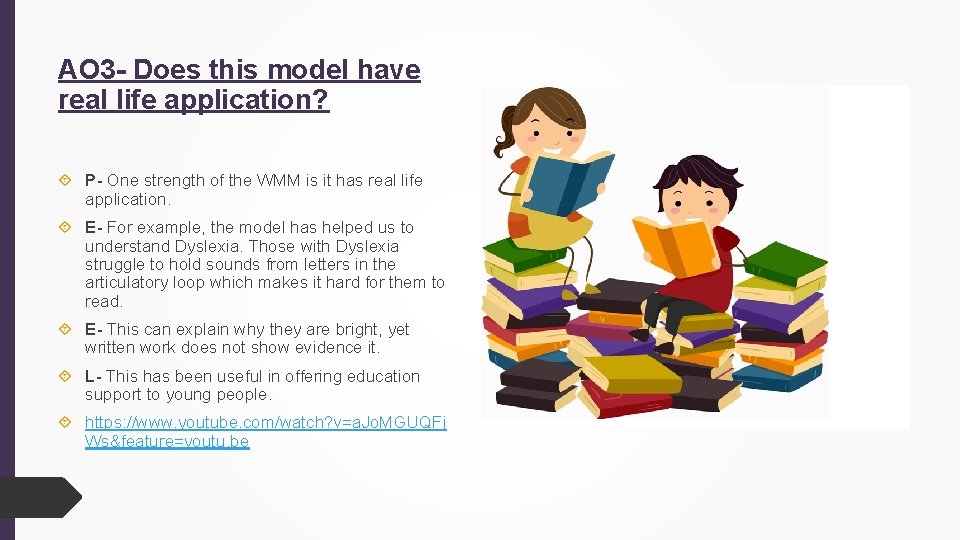 AO3- Does this model have real life application?

P- One strength of the WMM is it has real life application.

E- For example, the model has helped us to understand Dyslexia. Those with Dyslexia struggle to hold sounds from letters in the articulatory loop which makes it hard for them to read.

E- This can explain why they are bright, yet written work does not show evidence it.

L- This has been useful in offering education support to young people.

https://www.youtube.com/watch?v=aJoMGUQFjWs&feature=youtu.be